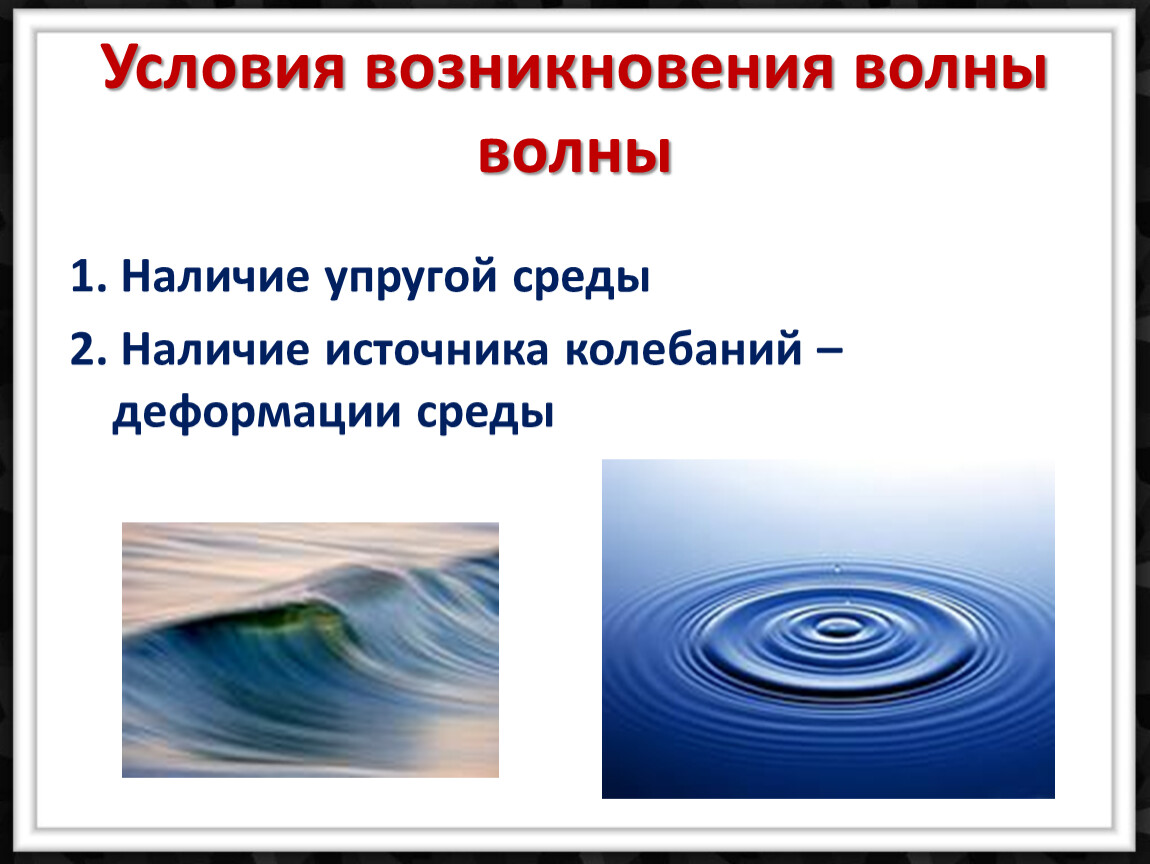 Условия возникновения волны
волны

1. Наличие упругой среды

2. Наличие источника колебаний – деформации среды